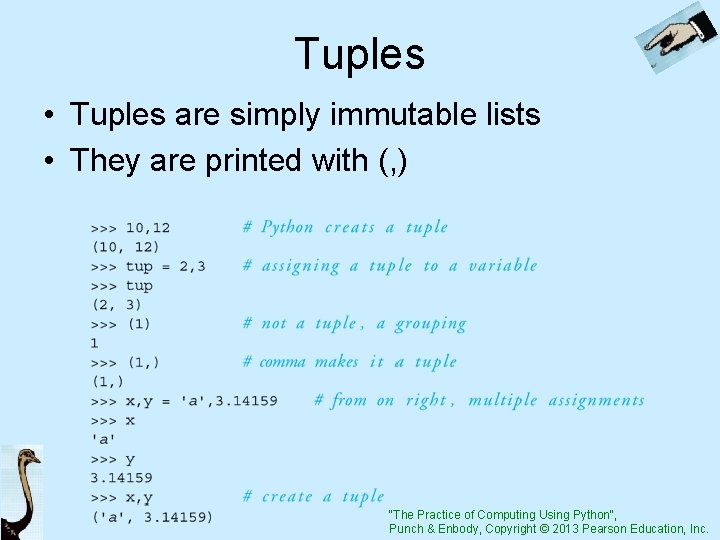 Tuples

• Tuples are simply immutable lists
• They are printed with (,)

>>> 10,12 # Python creats a tuple
(10, 12)
>>> tup = 2,3 # assigning a tuple to a variable
>>> tup
(2, 3)
>>> (1) # not a tuple, a grouping
1
>>> (1,) # comma makes it a tuple
(1,)
>>> x,y = 'a',3.14159 # from on right, multiple assignments
>>> x
'a'
>>> y
3.14159
>>> x,y # create a tuple
('a', 3.14159)

"The Practice of Computing Using Python", Punch & Enbody, Copyright © 2013 Pearson Education, Inc.